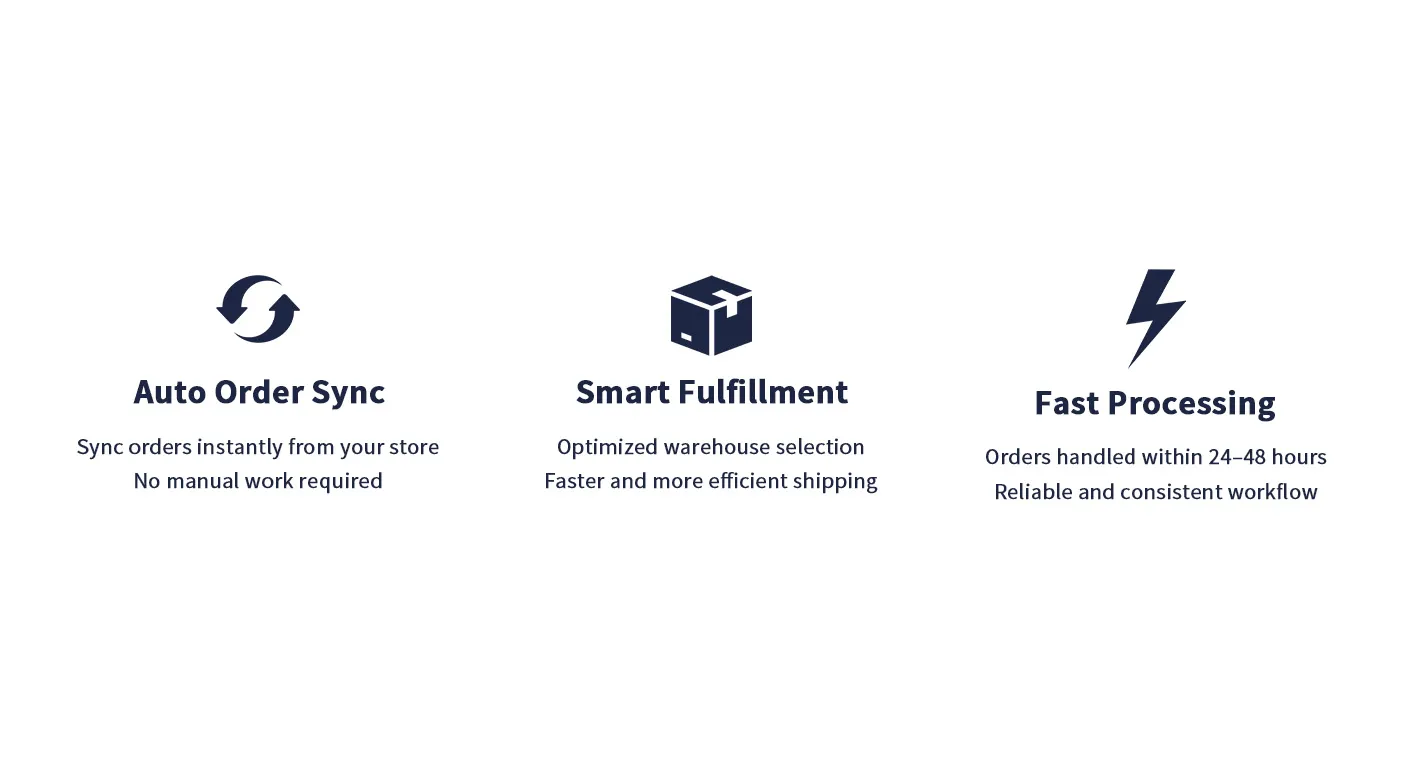 Auto Order Sync

Sync orders instantly from your store
No manual work required

Smart Fulfillment

Optimized warehouse selection
Faster and more efficient shipping

Fast Processing

Orders handled within 24–48 hours
Reliable and consistent workflow